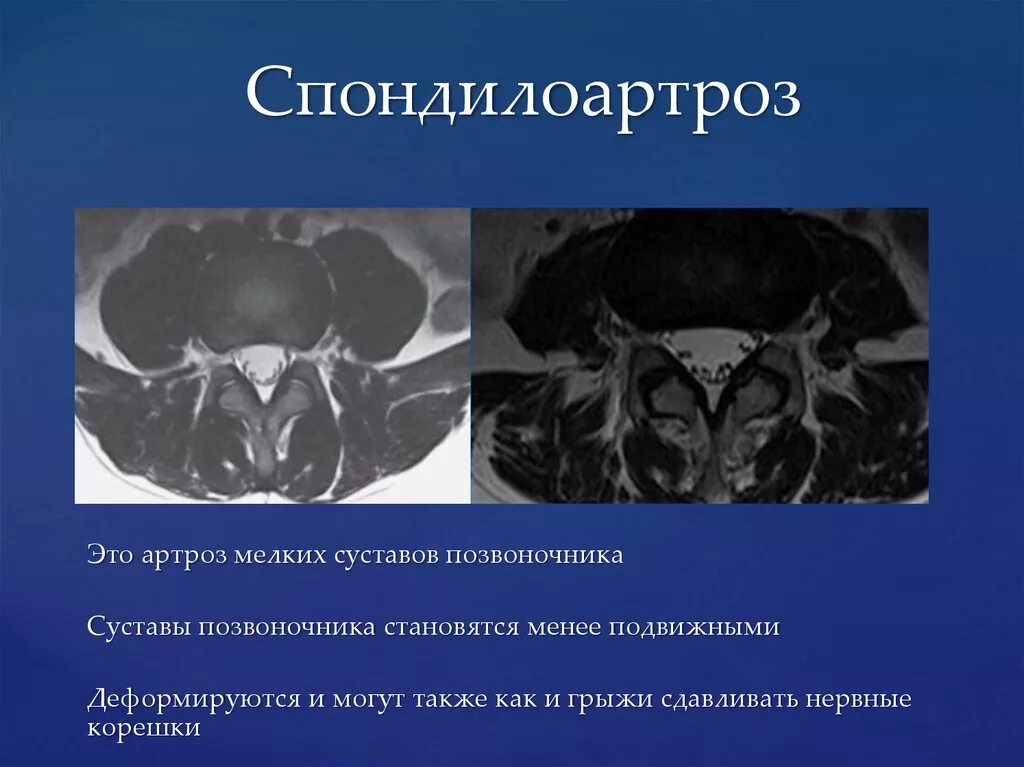 Спондилоартроз

Это артроз мелких суставов позвоночника

Суставы позвоночника становятся менее подвижными

Деформируются и могут также как и грыжи сдавливать нервные корешки